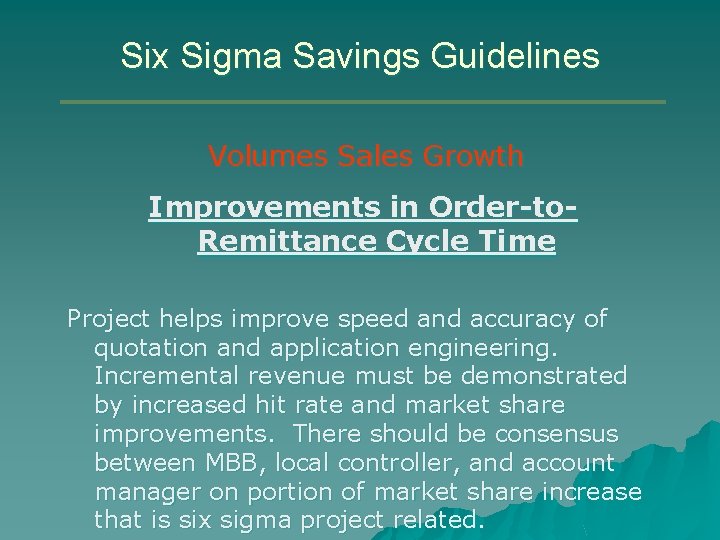 Six Sigma Savings Guidelines

Volumes Sales Growth

Improvements in Order-to-Remittance Cycle Time

Project helps improve speed and accuracy of quotation and application engineering. Incremental revenue must be demonstrated by increased hit rate and market share improvements. There should be consensus between MBB, local controller, and account manager on portion of market share increase that is six sigma project related.